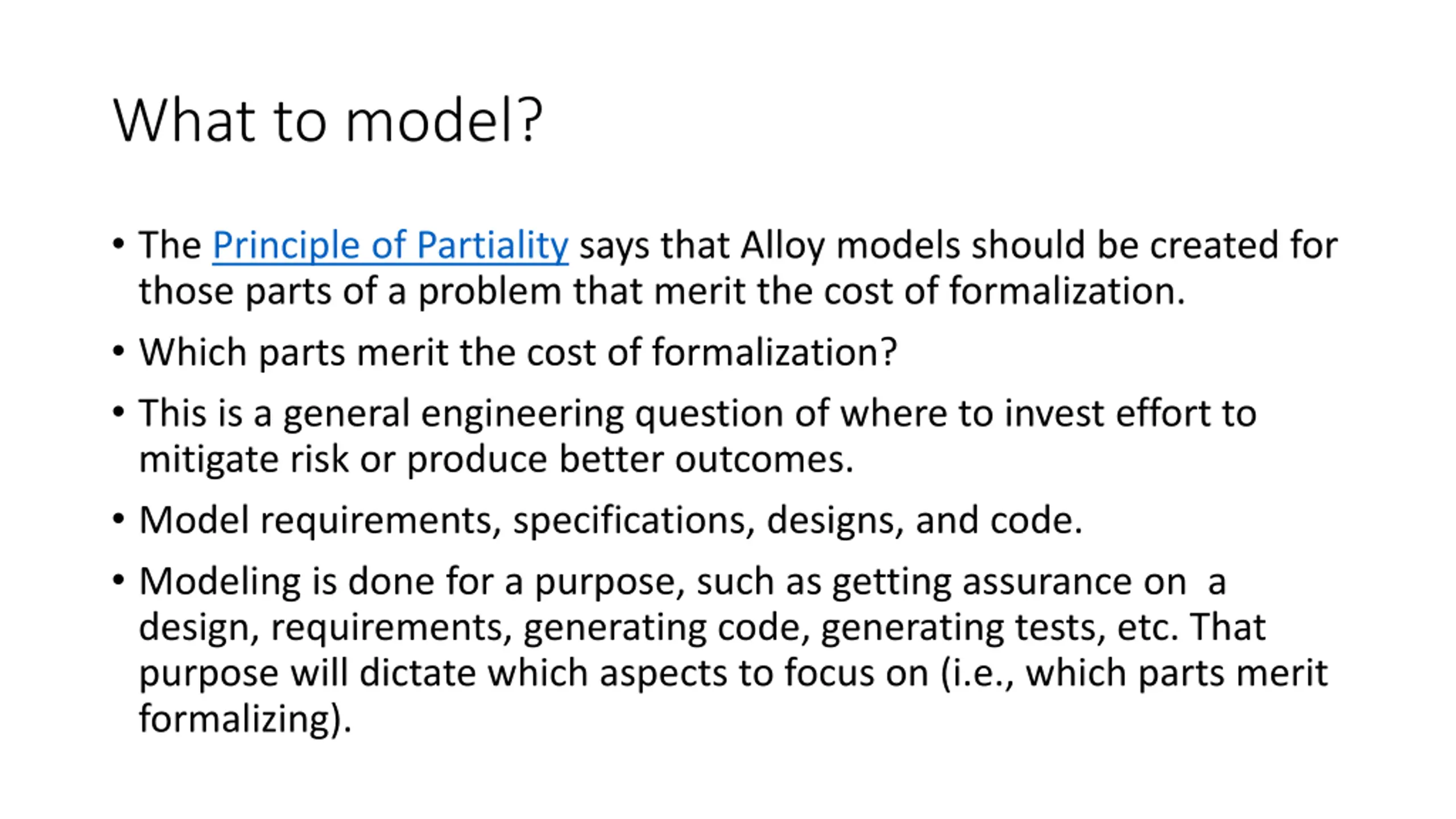 What to model?

• The Principle of Partiality says that Alloy models should be created for those parts of a problem that merit the cost of formalization.

• Which parts merit the cost of formalization?

• This is a general engineering question of where to invest effort to mitigate risk or produce better outcomes.

• Model requirements, specifications, designs, and code.

• Modeling is done for a purpose, such as getting assurance on a design, requirements, generating code, generating tests, etc. That purpose will dictate which aspects to focus on (i.e., which parts merit formalizing).